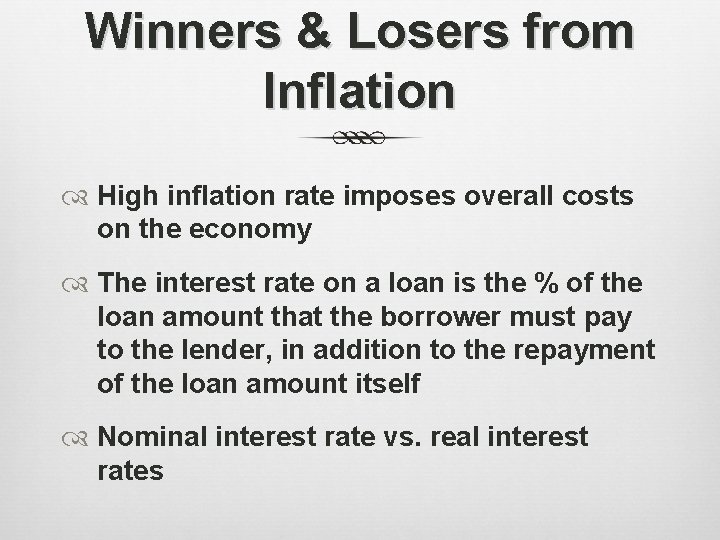 Winners & Losers from Inflation

High inflation rate imposes overall costs on the economy

The interest rate on a loan is the % of the loan amount that the borrower must pay to the lender, in addition to the repayment of the loan amount itself

Nominal interest rate vs. real interest rates